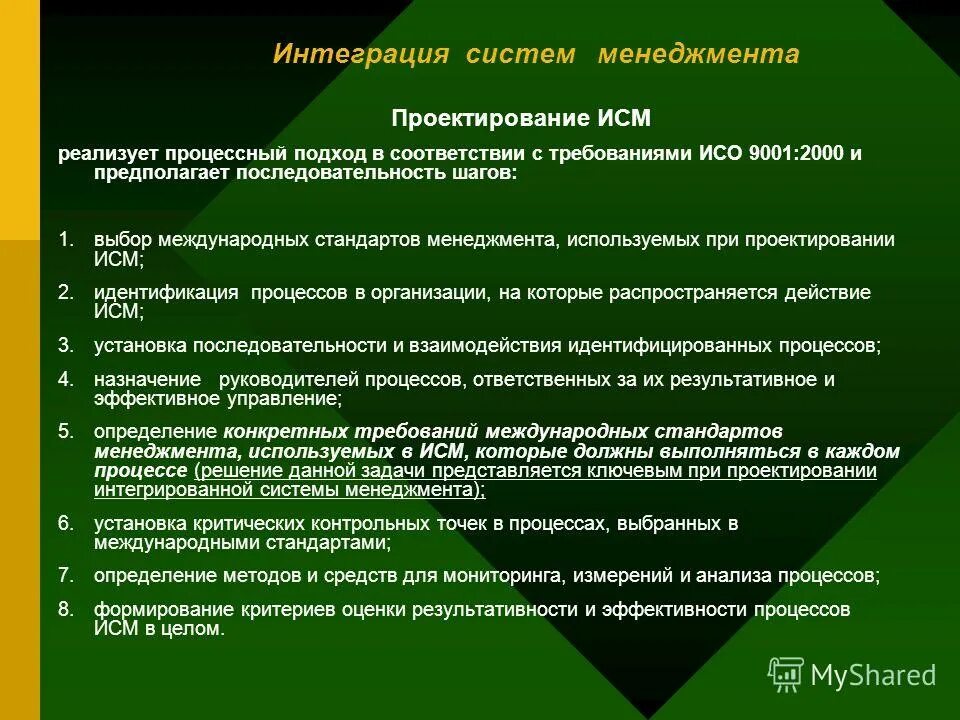 Интеграция систем менеджмента

Проектирование ИСМ

реализует процессный подход в соответствии с требованиями ИСО 9001:2000 и предполагает последовательность шагов:

1. выбор международных стандартов менеджмента, используемых при проектировании ИСМ;
2. идентификация процессов в организации, на которые распространяется действие ИСМ;
3. установка последовательности и взаимодействия идентифицированных процессов;
4. назначение руководителей процессов, ответственных за их результативное и эффективное управление;
5. определение конкретных требований международных стандартов менеджмента, используемых в ИСМ, которые должны выполняться в каждом процессе (решение данной задачи представляется ключевым при проектировании интегрированной системы менеджмента);
6. установка критических контрольных точек в процессах, выбранных в международными стандартами;
7. определение методов и средств для мониторинга, измерений и анализа процессов;
8. формирование критериев оценки результативности и эффективности процессов ИСМ в целом.

MyShared